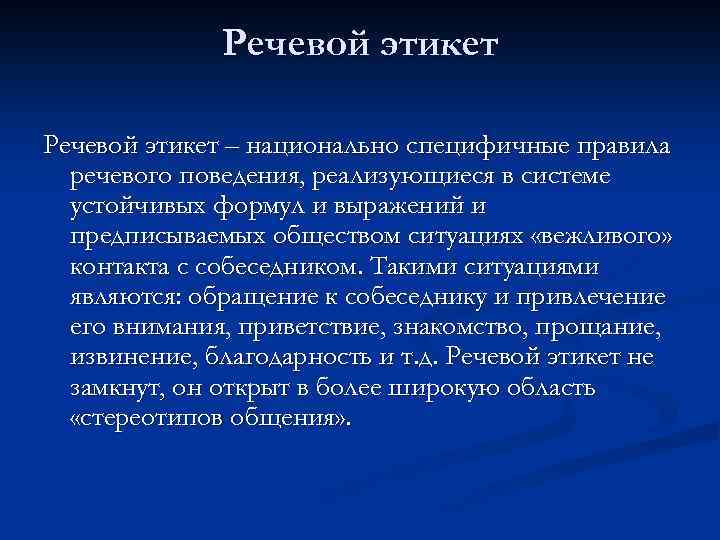 Речевой этикет

Речевой этикет – национально специфичные правила речевого поведения, реализующиеся в системе устойчивых формул и выражений и предписываемых обществом ситуациях «вежливого» контакта с собеседником. Такими ситуациями являются: обращение к собеседнику и привлечение его внимания, приветствие, знакомство, прощание, извинение, благодарность и т.д. Речевой этикет не замкнут, он открыт в более широкую область «стереотипов общения».